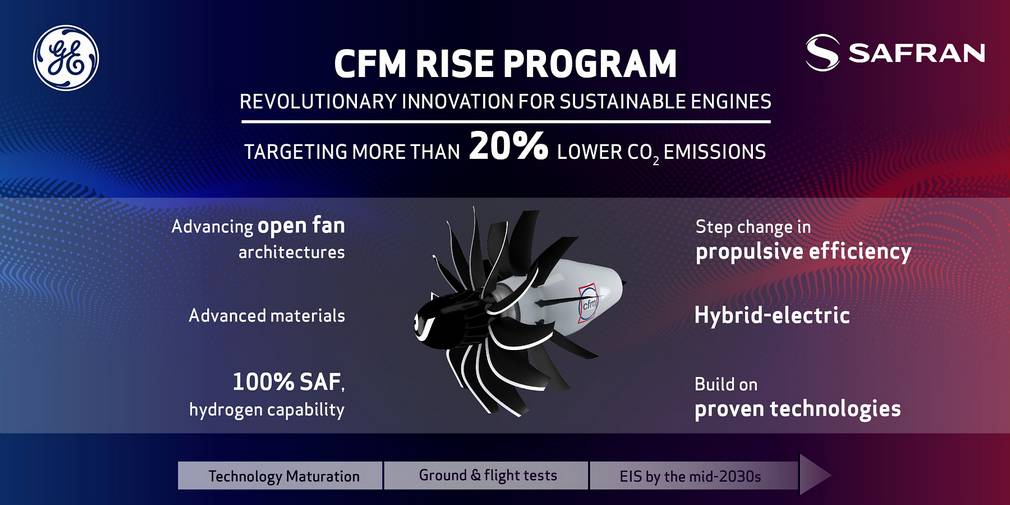 GE

SAFRAN

CFM RISE PROGRAM

REVOLUTIONARY INNOVATION FOR SUSTAINABLE ENGINES

TARGETING MORE THAN 20% LOWER $CO_2$ EMISSIONS

Advancing open fan architectures

Advanced materials

100% SAF, hydrogen capability

cfm

Step change in propulsive efficiency

Hybrid-electric

Build on proven technologies

Technology Maturation

Ground & flight tests

EIS by the mid-2030s